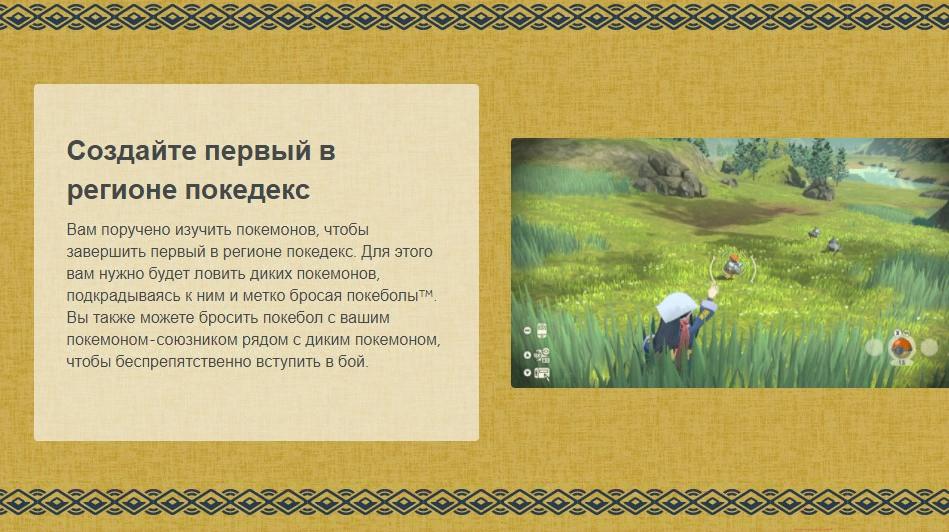 Создайте первый в регионе покедекс

Вам поручено изучить покемонов, чтобы завершить первый в регионе покедекс. Для этого вам нужно будет ловить диких покемонов, подкрадываясь к ним и метко бросая покеболы™. Вы также можете бросить покебол с вашим покемоном-союзником рядом с диким покемоном, чтобы беспрепятственно вступить в бой.